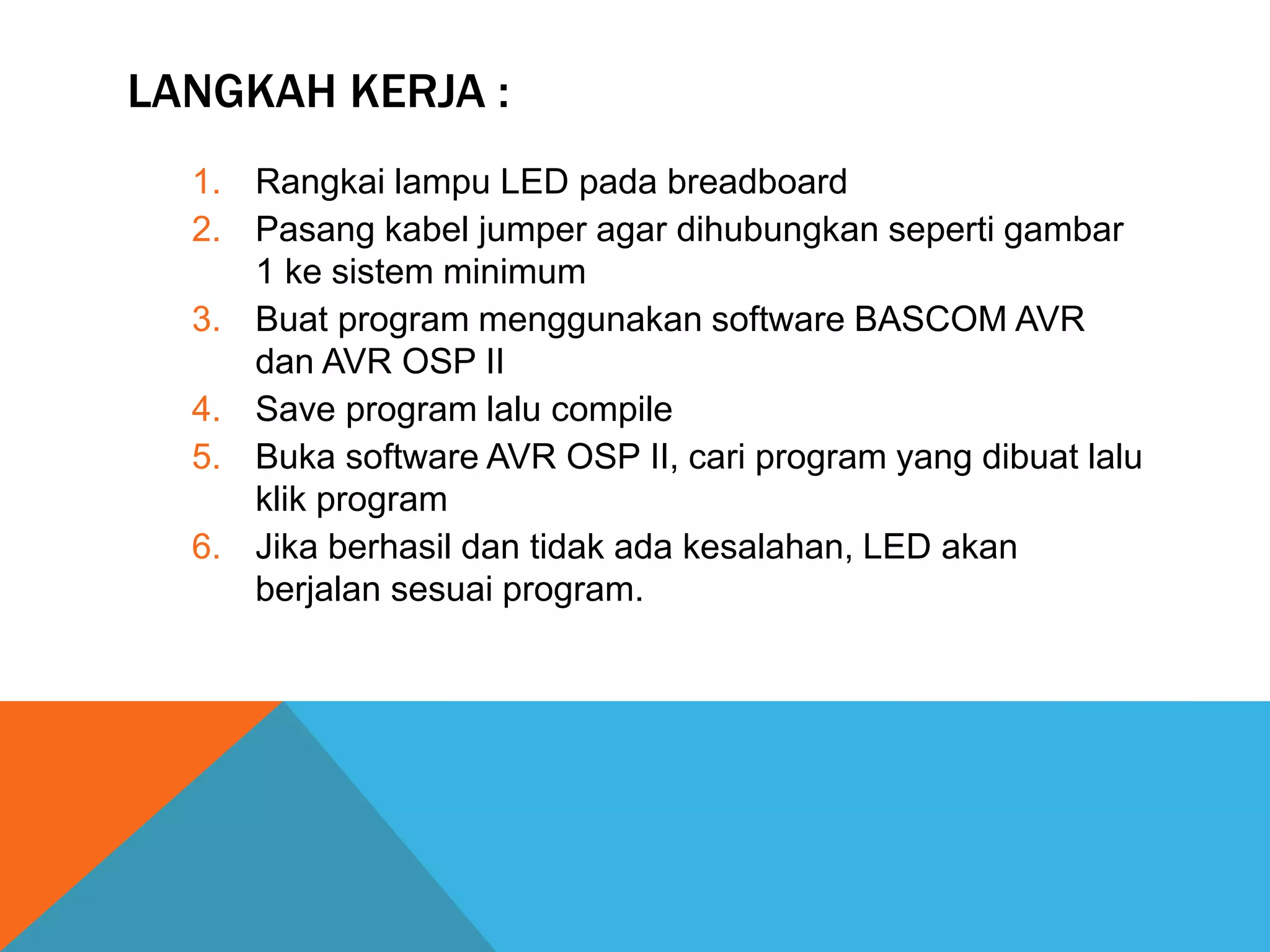 LANGKAH KERJA :

1. Rangkai lampu LED pada breadboard
2. Pasang kabel jumper agar dihubungkan seperti gambar 1 ke sistem minimum
3. Buat program menggunakan software BASCOM AVR dan AVR OSP II
4. Save program lalu compile
5. Buka software AVR OSP II, cari program yang dibuat lalu klik program
6. Jika berhasil dan tidak ada kesalahan, LED akan berjalan sesuai program.